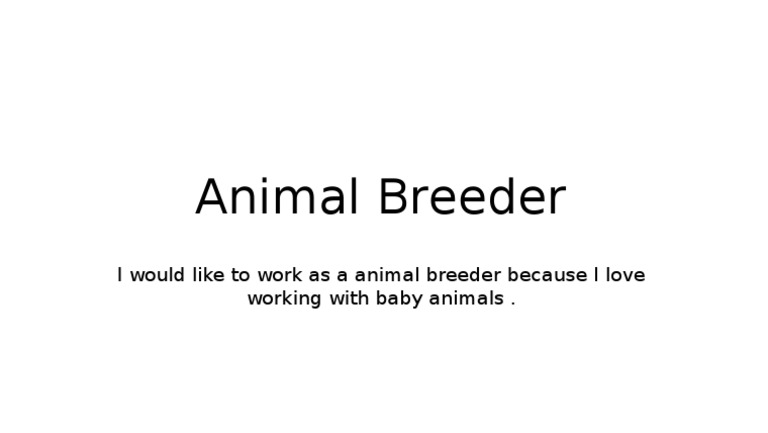 Animal Breeder

I would like to work as a animal breeder because I love working with baby animals .